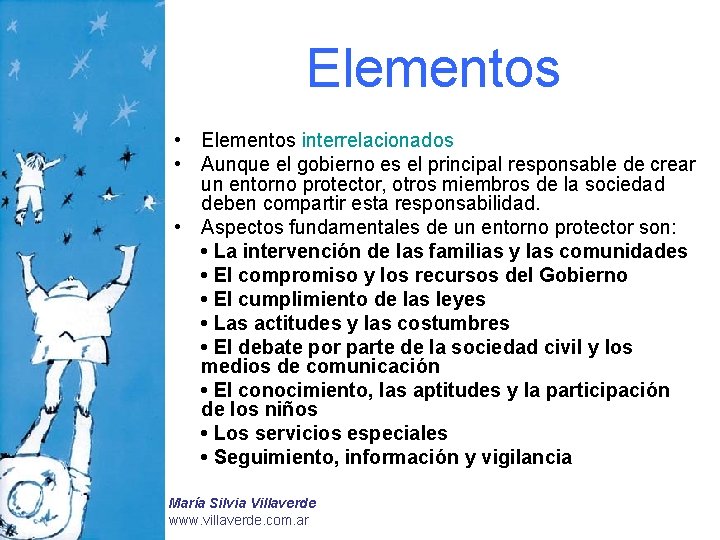 Elementos

• Elementos interrelacionados
• Aunque el gobierno es el principal responsable de crear un entorno protector, otros miembros de la sociedad deben compartir esta responsabilidad.
• Aspectos fundamentales de un entorno protector son:
• La intervención de las familias y las comunidades
• El compromiso y los recursos del Gobierno
• El cumplimiento de las leyes
• Las actitudes y las costumbres
• El debate por parte de la sociedad civil y los medios de comunicación
• El conocimiento, las aptitudes y la participación de los niños
• Los servicios especiales
• Seguimiento, información y vigilancia

María Silvia Villaverde
www.villaverde.com.ar